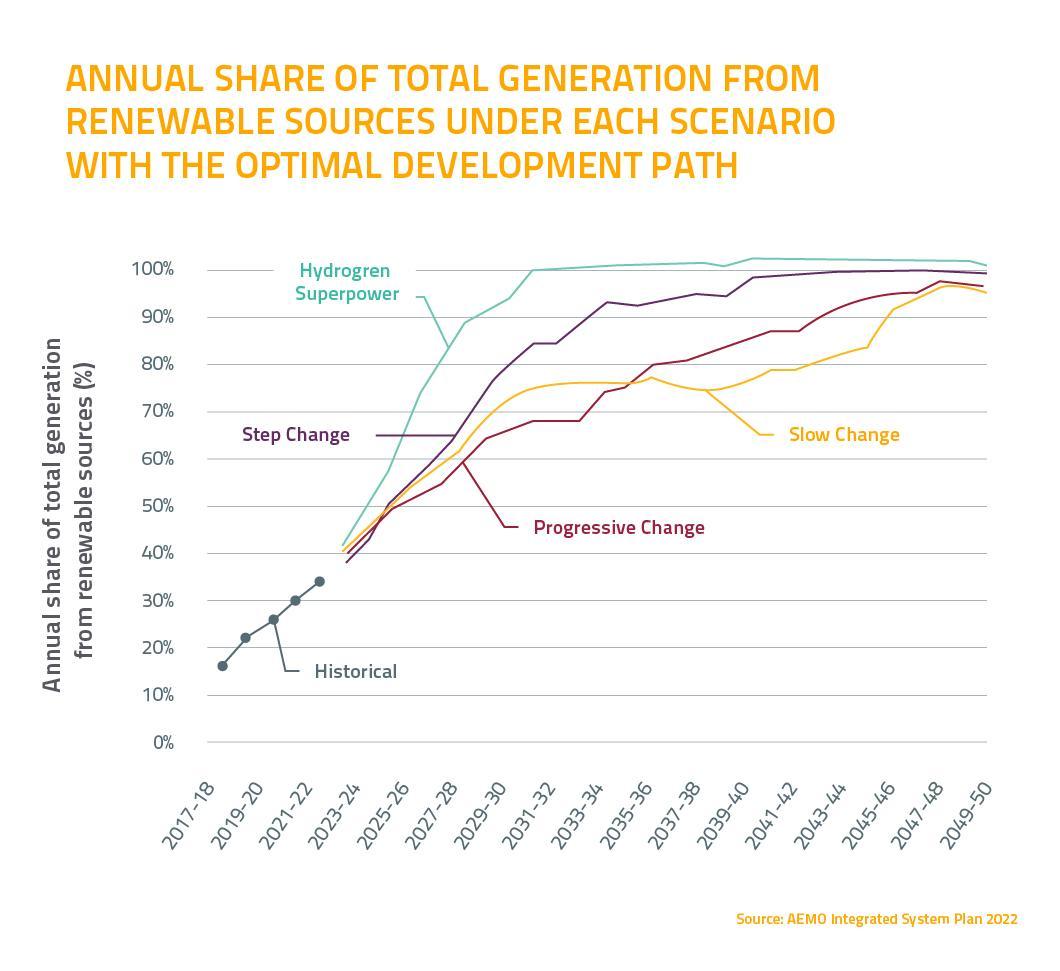 ANNUAL SHARE OF TOTAL GENERATION FROM RENEWABLE SOURCES UNDER EACH SCENARIO WITH THE OPTIMAL DEVELOPMENT PATH

Annual share of total generation from renewable sources (%)

100%
90%
80%
70%
60%
50%
40%
30%
20%
10%
0%

Hydrogren Superpower

Step Change

Slow Change

Progressive Change

Historical

2017-18
2019-20
2021-22
2023-24
2025-26
2027-28
2029-30
2031-32
2033-34
2035-36
2037-38
2039-40
2041-42
2043-44
2045-46
2047-48
2049-50

Source: AEMO Integrated System Plan 2022